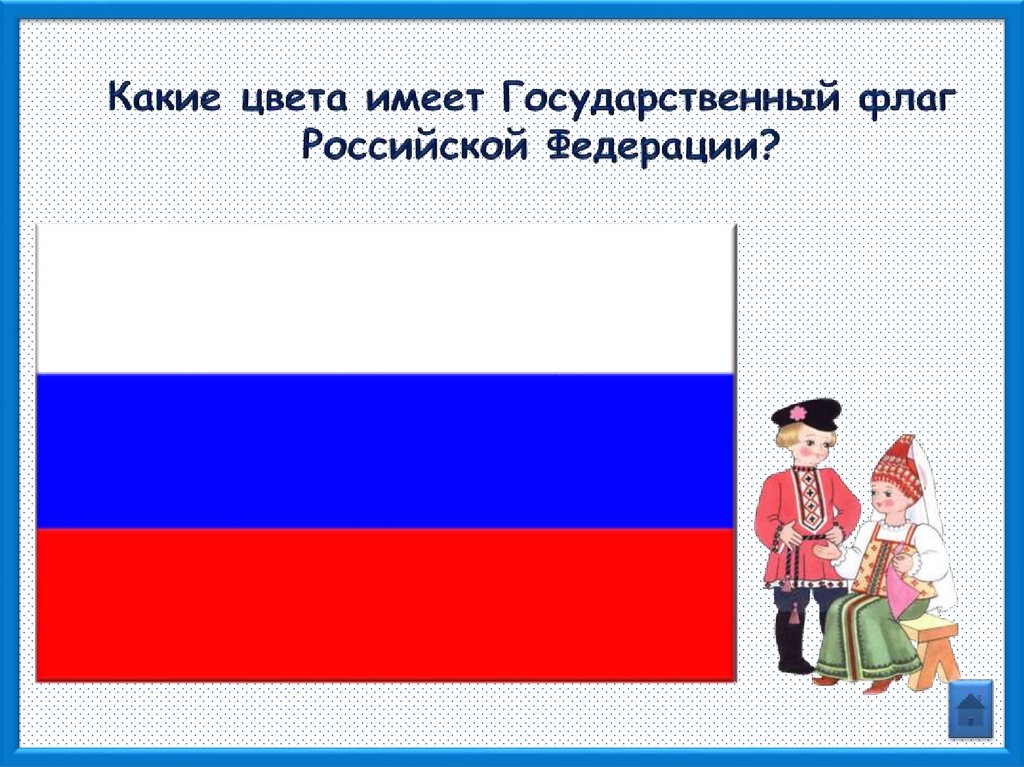 Какие цвета имеет Государственный флаг Российской Федерации?